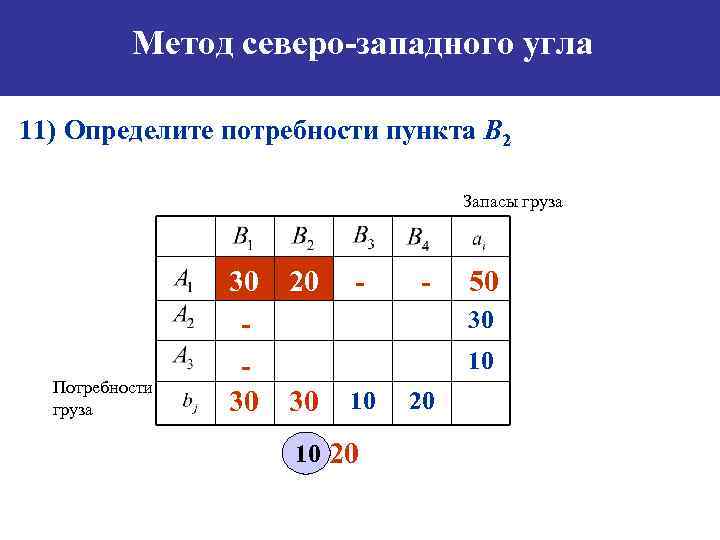 Метод северо-западного угла

11) Определите потребности пункта $B_2$

Запасы груза

|  | $B_1$ | $B_2$ | $B_3$ | $B_4$ | $a_i$ |
|---|---|---|---|---|---|
| $A_1$ | 30 | 20 | - | - | 50 |
| $A_2$ | - |  |  |  | 30 |
| $A_3$ | - |  |  |  | 10 |
| $b_j$ | 30 | 30 | 10 | 20 |  |

Потребности груза

10 20